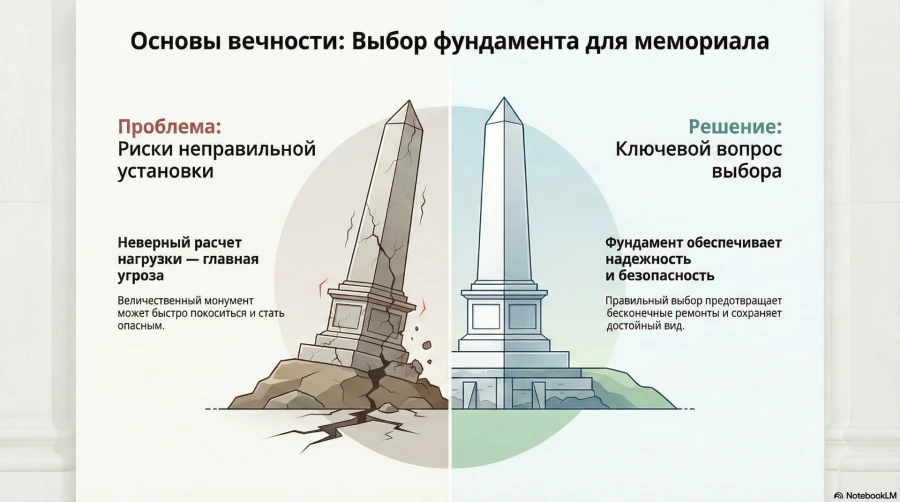 Основы вечности: Выбор фундамента для мемориала

Проблема:
Риски неправильной установки

Неверный расчет нагрузки — главная угроза

Величественный монумент может быстро покоситься и стать опасным.

Решение:
Ключевой вопрос выбора

Фундамент обеспечивает надежность и безопасность

Правильный выбор предотвращает бесконечные ремонты и сохраняет достойный вид.

NotebookLM